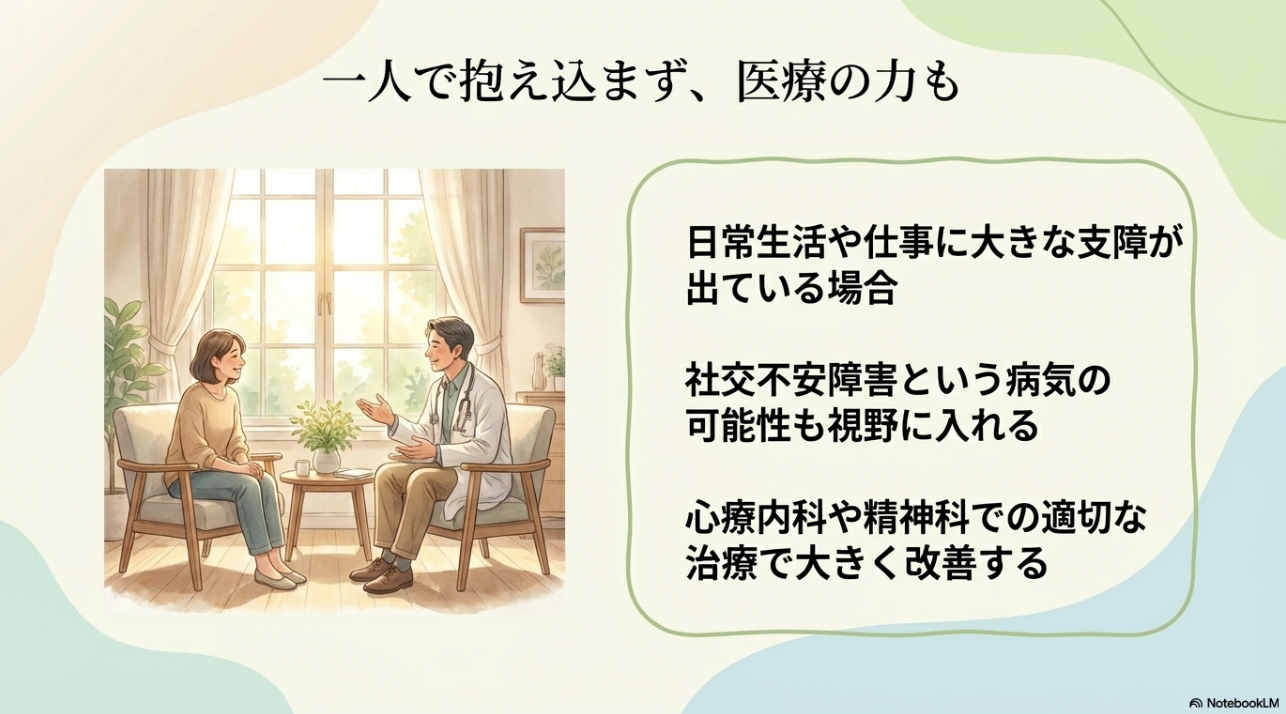 一人で抱え込まず、医療の力も

日常生活や仕事に大きな支障が出ている場合

社交不安障害という病気の可能性も視野に入れる

心療内科や精神科での適切な治療で大きく改善する

NotebookLM